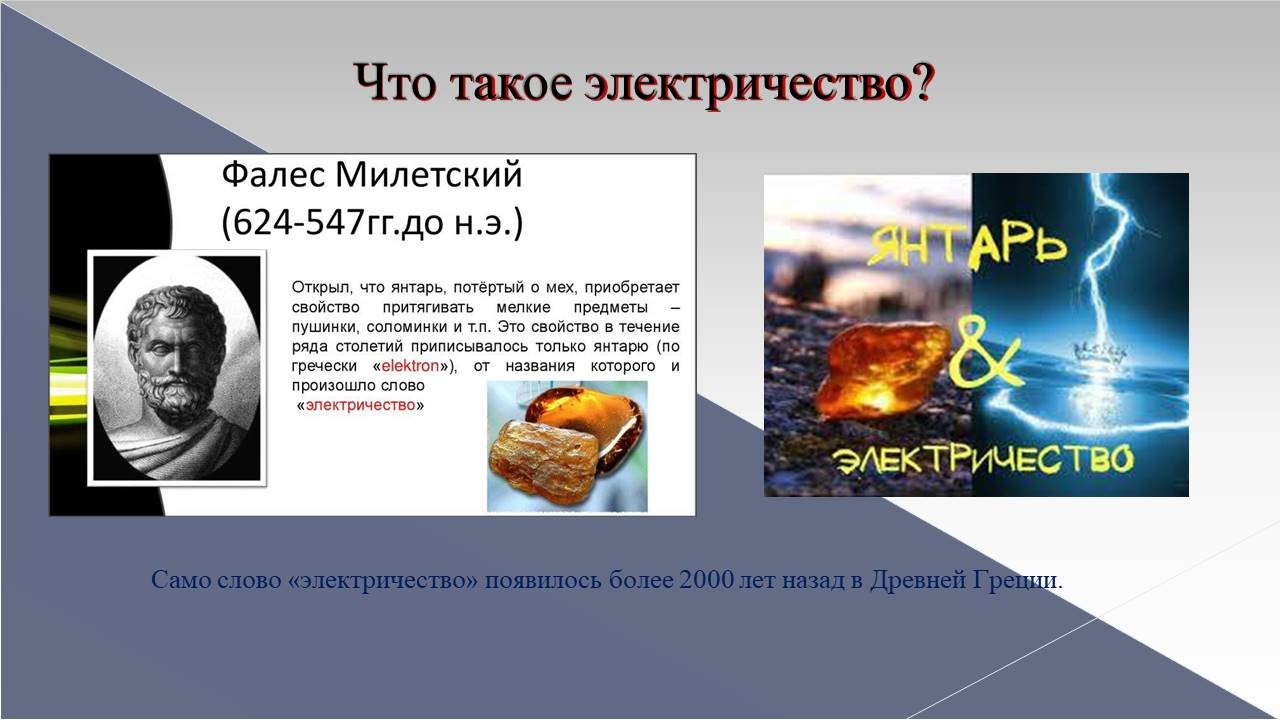 Что такое электричество?

Фалес Милетский
(624-547гг.до н.э.)

Открыл, что янтарь, потёртый о мех, приобретает свойство притягивать мелкие предметы – пушинки, соломинки и т.п. Это свойство в течение ряда столетий приписывалось только янтарю (по гречески «elektron»), от названия которого и произошло слово
«электричество»

ЯНТАРЬ
&
ЭЛЕКТРИЧЕСТВО

Само слово «электричество» появилось более 2000 лет назад в Древней Греции.